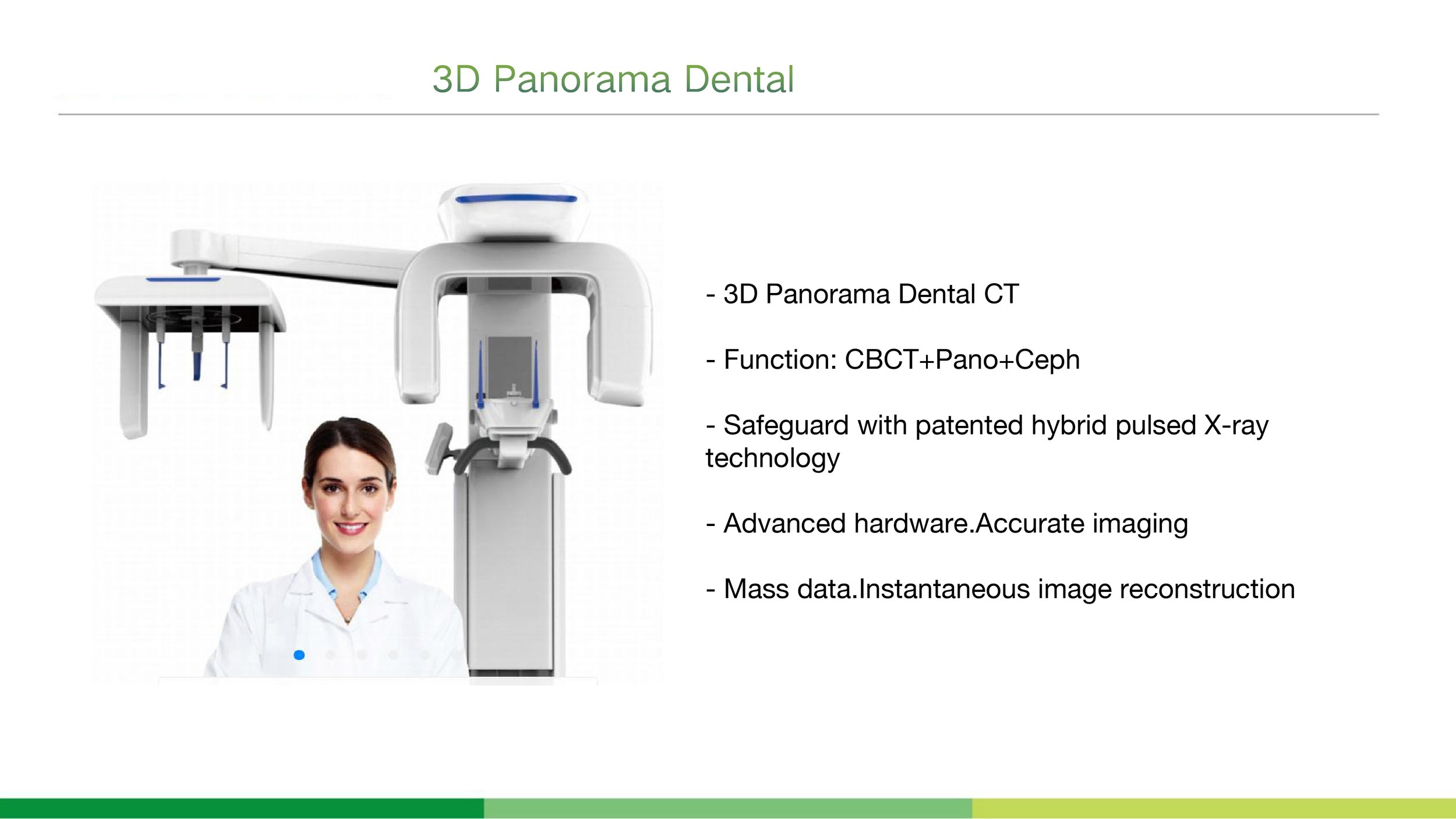 3D Panorama Dental

- 3D Panorama Dental CT

- Function: CBCT+Pano+Ceph

- Safeguard with patented hybrid pulsed X-ray technology

- Advanced hardware.Accurate imaging

- Mass data.Instantaneous image reconstruction